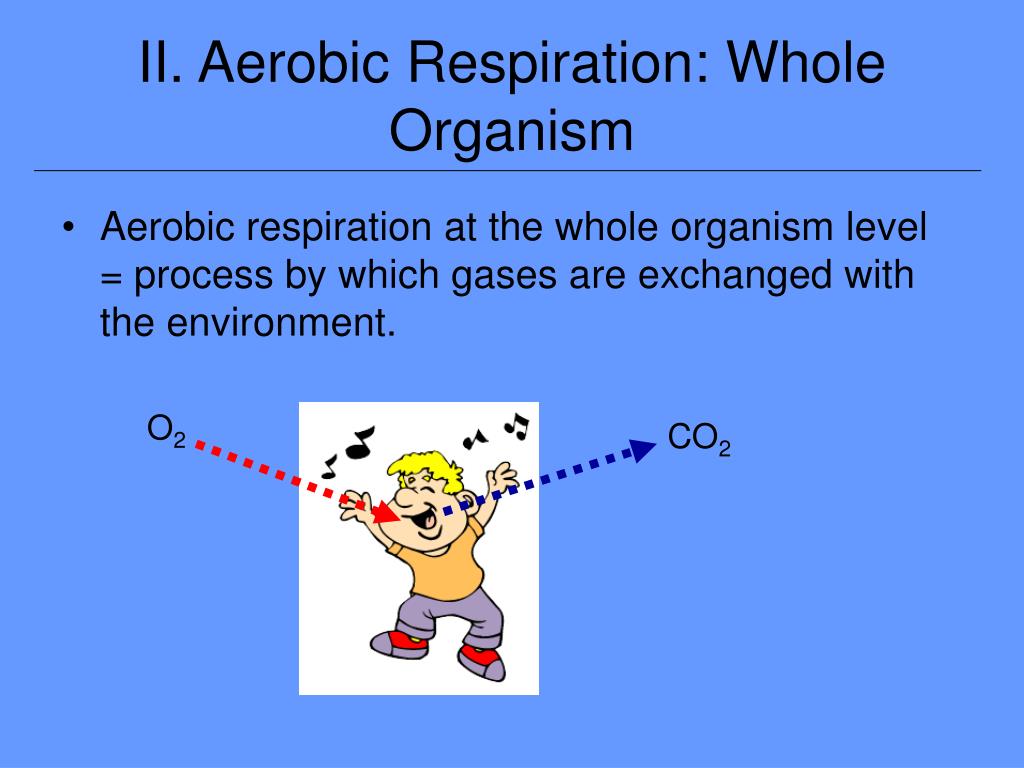 II. Aerobic Respiration: Whole Organism

• Aerobic respiration at the whole organism level = process by which gases are exchanged with the environment.

$O_2$

$CO_2$